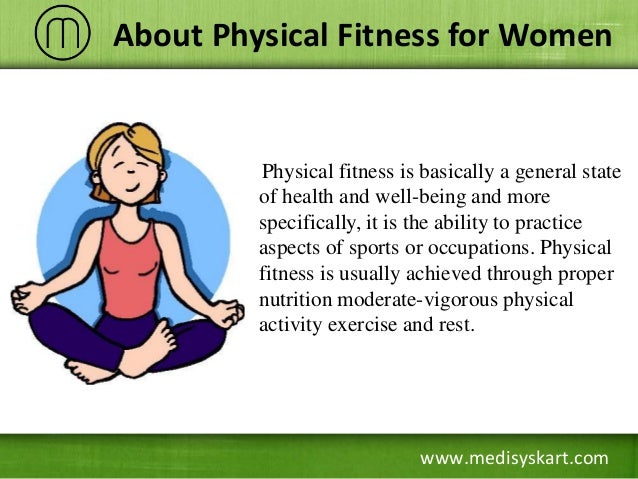 About Physical Fitness for Women

Physical fitness is basically a general state of health and well-being and more specifically, it is the ability to practice aspects of sports or occupations. Physical fitness is usually achieved through proper nutrition moderate-vigorous physical activity exercise and rest.

www.medisyskart.com